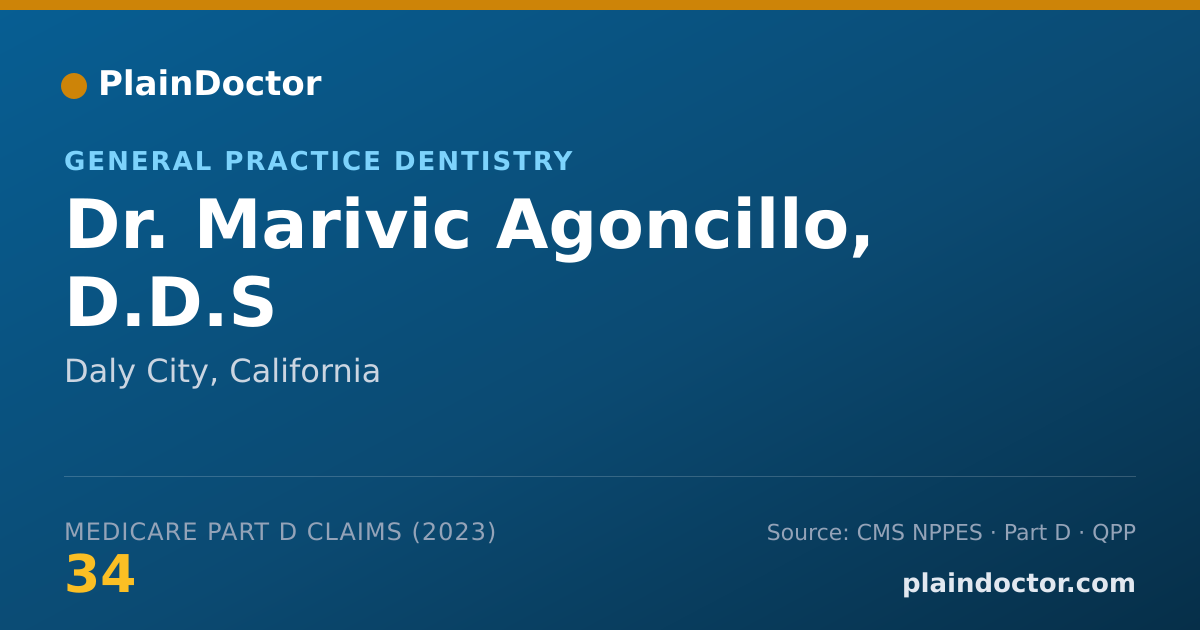 PlainDoctor

GENERAL PRACTICE DENTISTRY

Dr. Marivic Agoncillo, D.D.S

Daly City, California

MEDICARE PART D CLAIMS (2023)

34

Source: CMS NPPES · Part D · QPP

plaindoctor.com